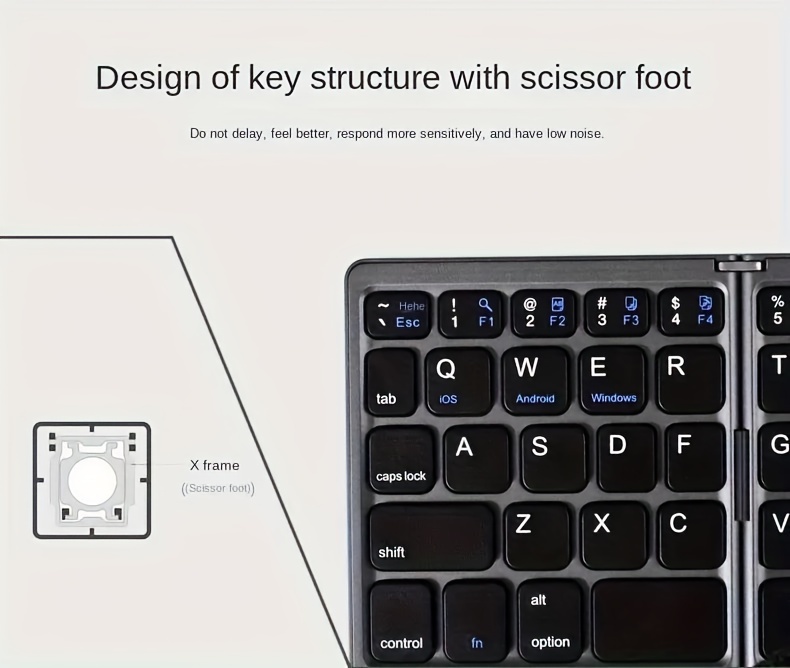 Design of key structure with scissor foot

Do not delay, feel better, respond more sensitively, and have low noise.

X frame
((Scissor foot))

~ Hehe
` Esc

! 1 F1
@ 2 F2
# 3 F3
$ 4 F4
% 5

tab Q iOS W Android E Windows R T

caps lock A S D F G

shift Z X C V

control fn alt option